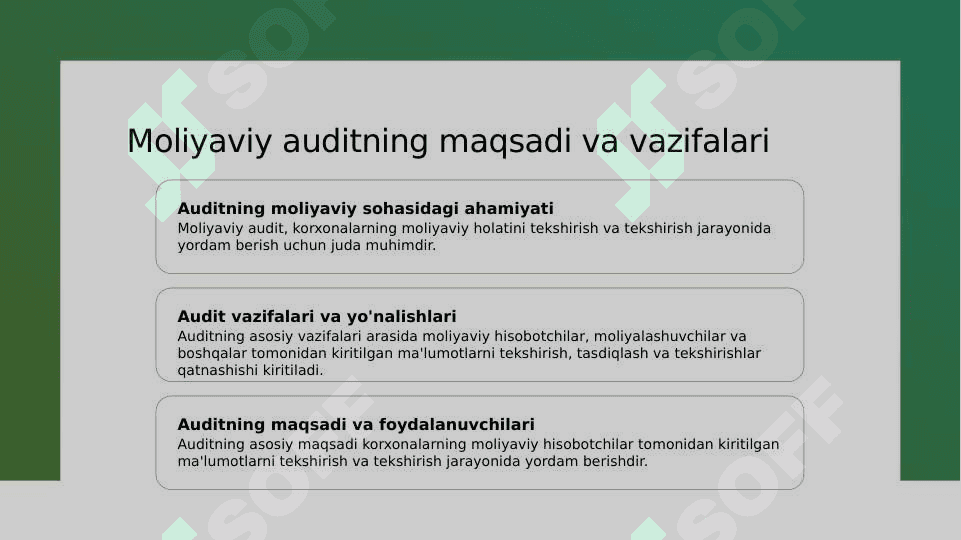 Moliyaviy auditning maqsadi va vazifalari

Auditning moliyaviy sohasidagi ahamiyati
Moliyaviy audit, korxonalarning moliyaviy holatini tekshirish va tekshirish jarayonida yordam berish uchun juda muhimdir.

Audit vazifalari va yo'nalishlari
Auditning asosiy vazifalari arasida moliyaviy hisobotchilar, moliyalashuvchilar va boshqalar tomonidan kiritilgan ma'lumotlarni tekshirish, tasdiqlash va tekshirishlar qatnashishi kiritiladi.

Auditning maqsadi va foydalanuvchilari
Auditning asosiy maqsadi korxonalarning moliyaviy hisobotchilar tomonidan kiritilgan ma'lumotlarni tekshirish va tekshirish jarayonida yordam berishdir.

SOFF SOFF SOFF SOFF